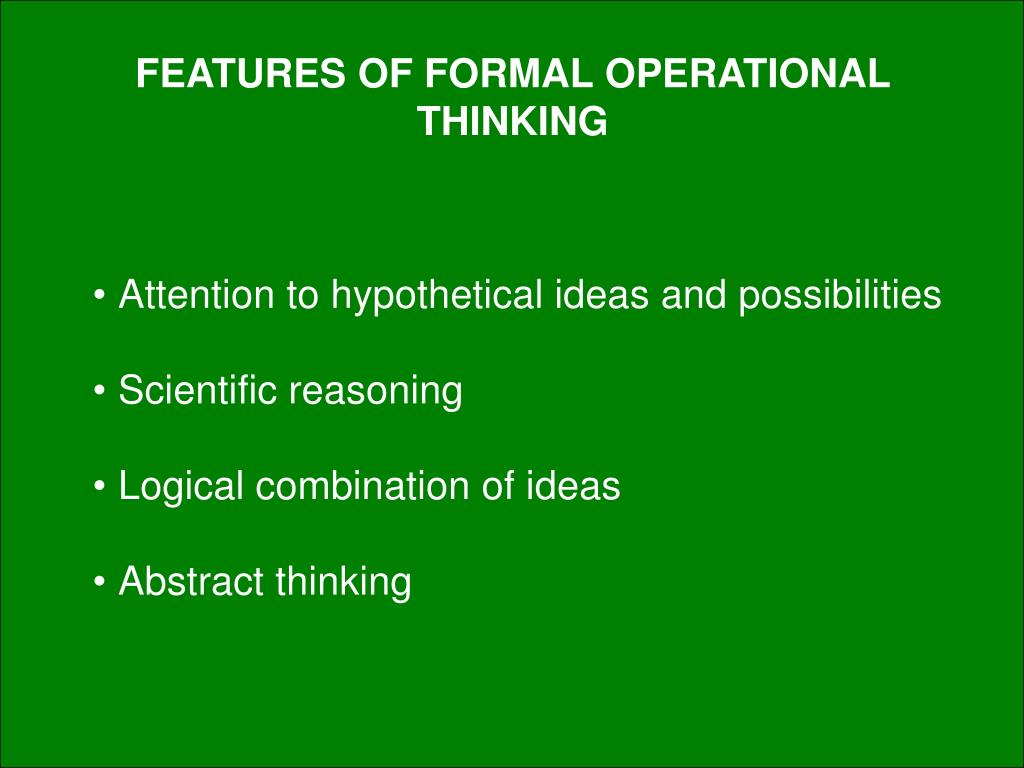 FEATURES OF FORMAL OPERATIONAL THINKING

• Attention to hypothetical ideas and possibilities

• Scientific reasoning

• Logical combination of ideas

• Abstract thinking